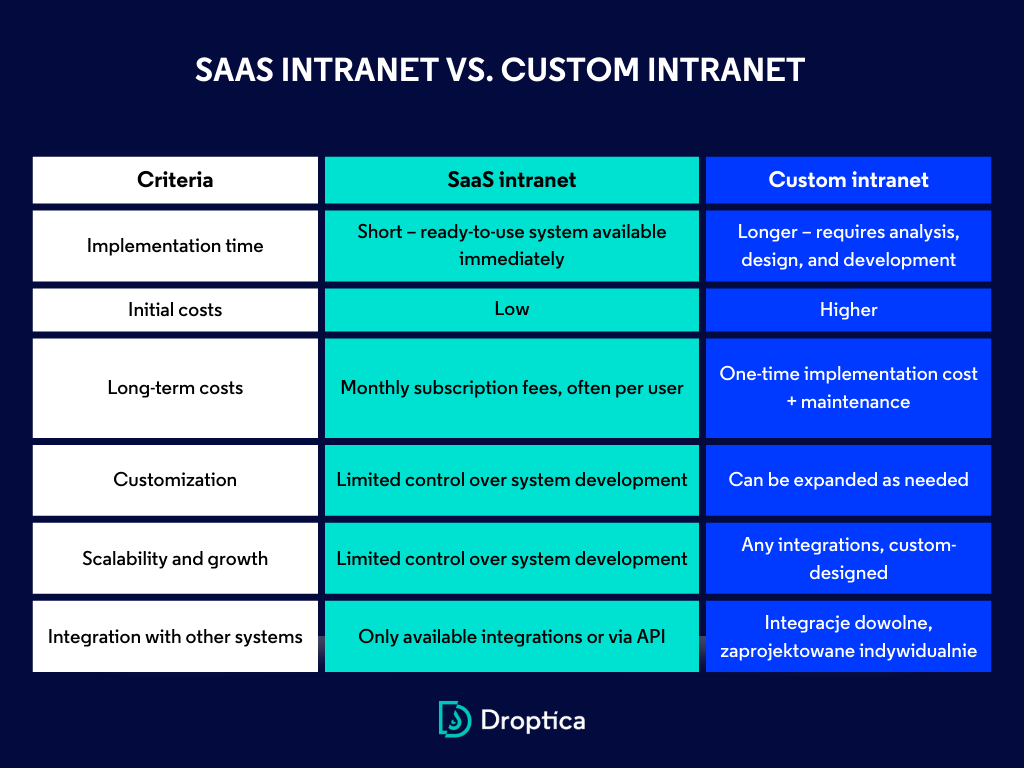 SAAS INTRANET VS. CUSTOM INTRANET

| Criteria | SaaS intranet | Custom intranet |
|---|---|---|
| Implementation time | Short – ready-to-use system available immediately | Longer – requires analysis, design, and development |
| Initial costs | Low | Higher |
| Long-term costs | Monthly subscription fees, often per user | One-time implementation cost + maintenance |
| Customization | Limited control over system development | Can be expanded as needed |
| Scalability and growth | Limited control over system development | Any integrations, custom-designed |
| Integration with other systems | Only available integrations or via API | Integracje dowolne, zaprojektowane indywidualnie |

Droptica